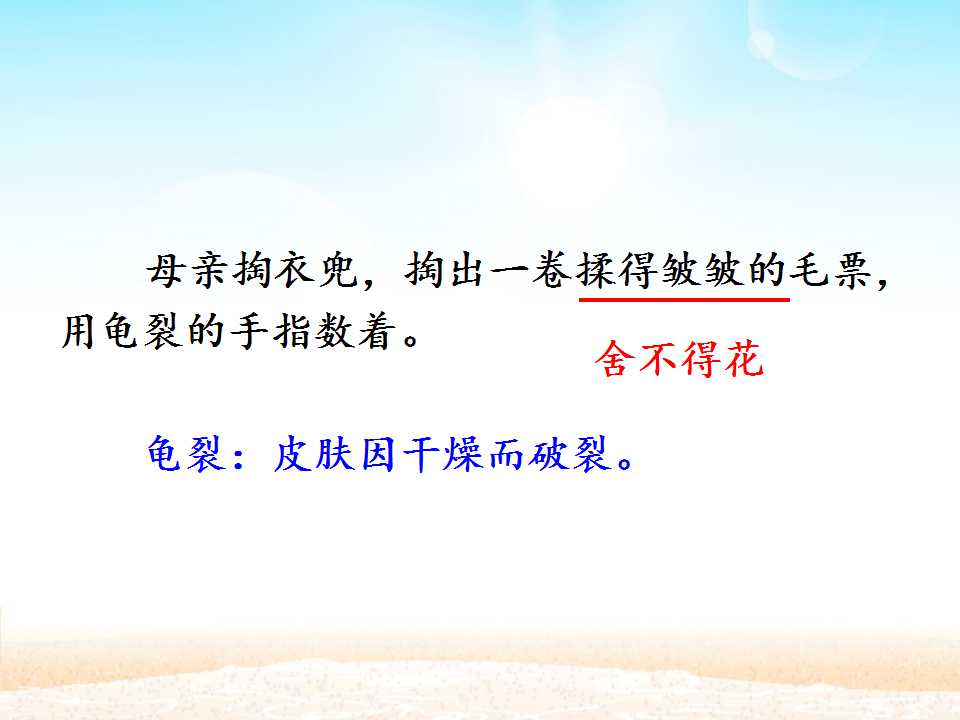 母亲掏衣兜，掏出一卷揉得皱皱的毛票，用龟裂的手指数着。

舍不得花

龟裂：皮肤因干燥而破裂。